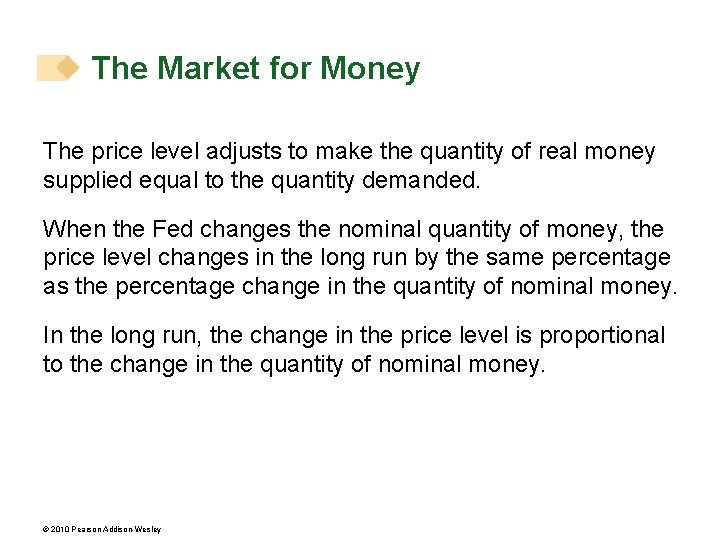 The Market for Money

The price level adjusts to make the quantity of real money supplied equal to the quantity demanded.

When the Fed changes the nominal quantity of money, the price level changes in the long run by the same percentage as the percentage change in the quantity of nominal money.

In the long run, the change in the price level is proportional to the change in the quantity of nominal money.

© 2010 Pearson Addison Wesley